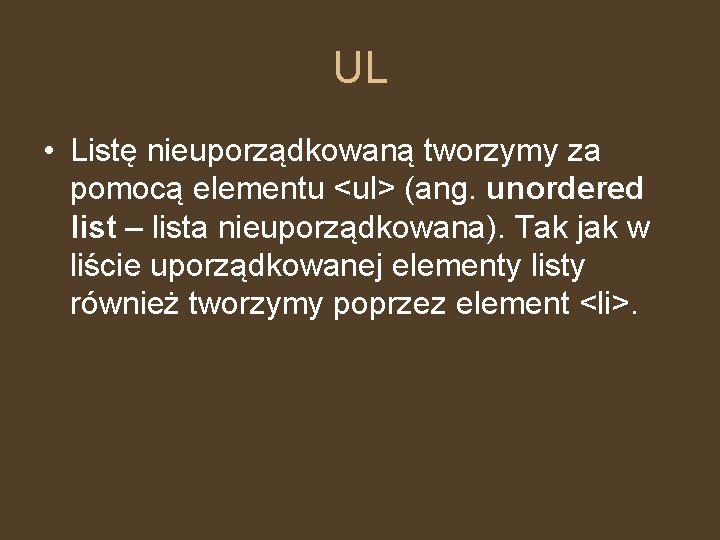 UL

• Listę nieuporządkowaną tworzymy za pomocą elementu <ul> (ang. unordered list – lista nieuporządkowana). Tak jak w liście uporządkowanej elementy listy również tworzymy poprzez element <li>.